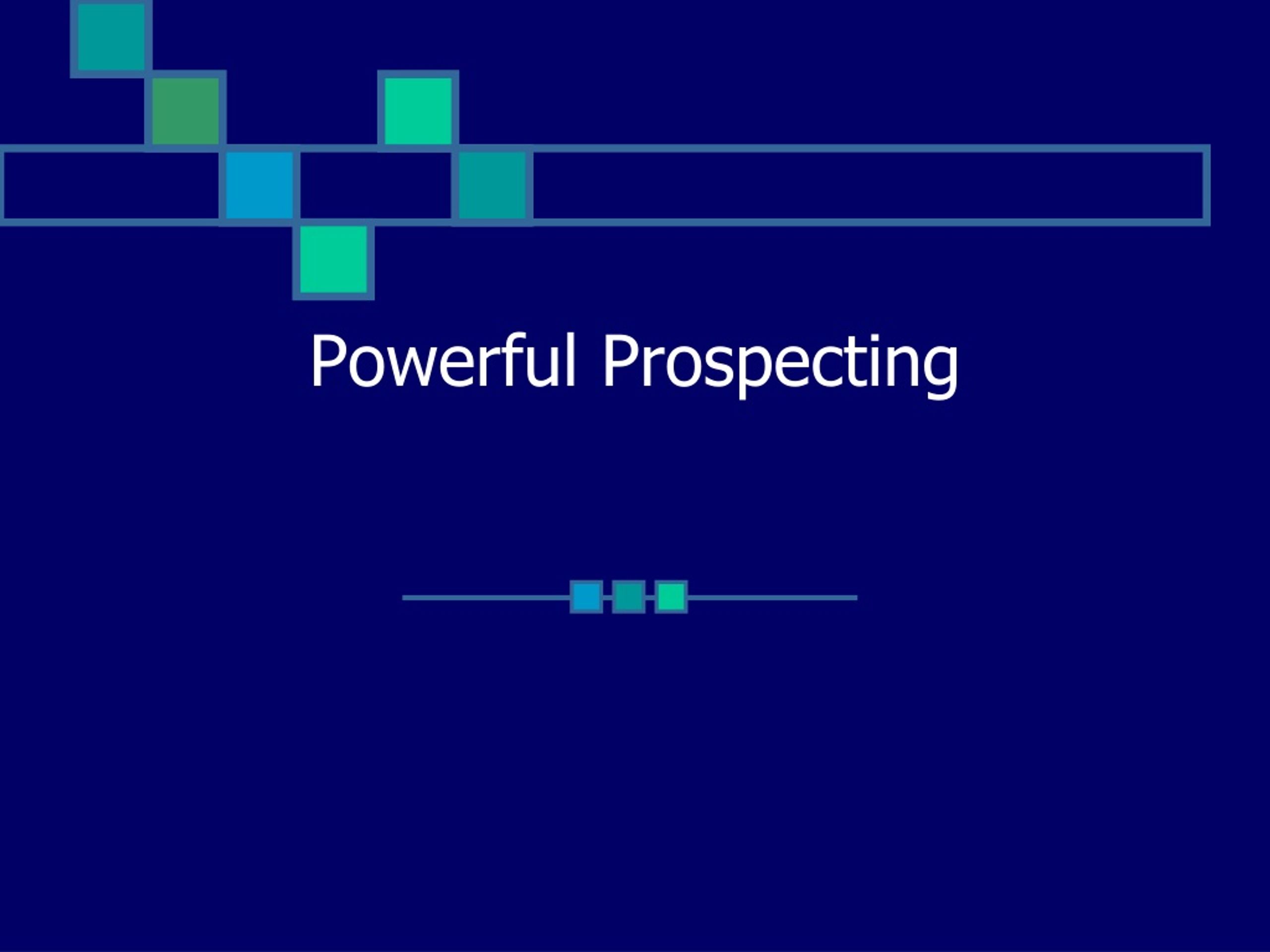 Powerful Prospecting